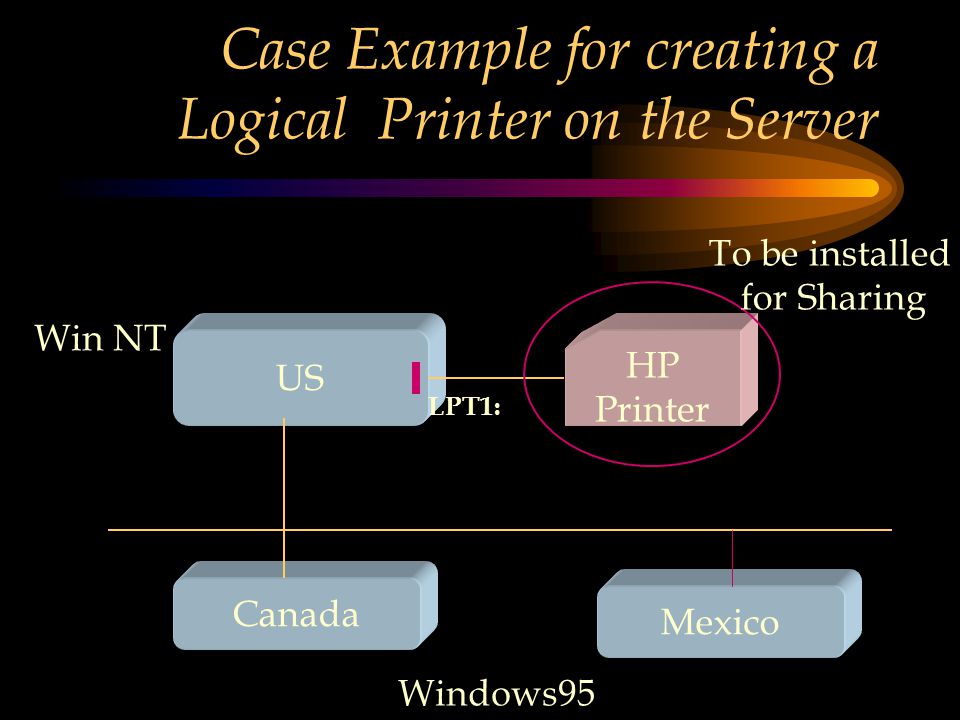 Case Example for creating a Logical Printer on the Server

To be installed for Sharing

Win NT

US

LPT1:

HP Printer

Canada

Mexico

Windows95